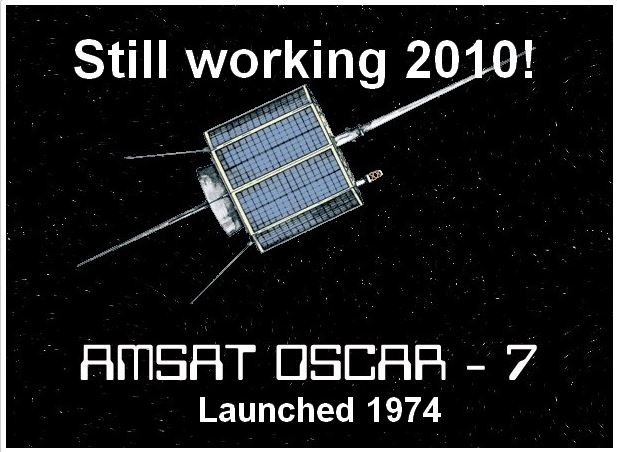 Still working 2010!

AMSAT OSCAR - 7

Launched 1974